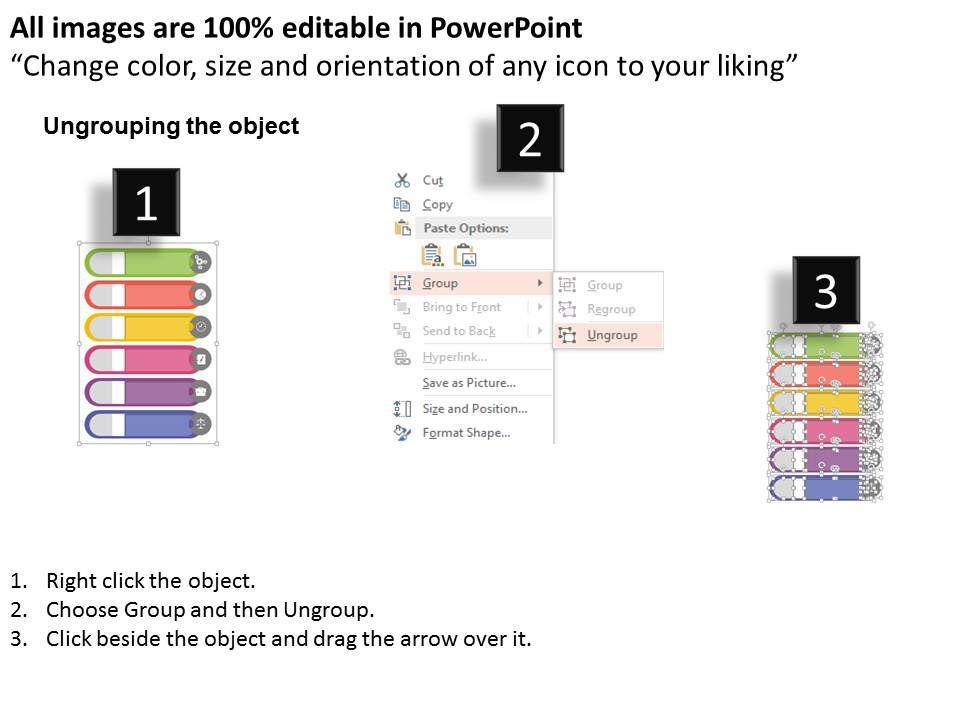 All images are 100% editable in PowerPoint
“Change color, size and orientation of any icon to your liking”

Ungrouping the object

1

2

Cut
Copy
Paste Options:
Group
Bring to Front
Send to Back
Hyperlink...
Save as Picture...
Size and Position...
Format Shape...

Group
Regroup
Ungroup

3

1. Right click the object.
2. Choose Group and then Ungroup.
3. Click beside the object and drag the arrow over it.